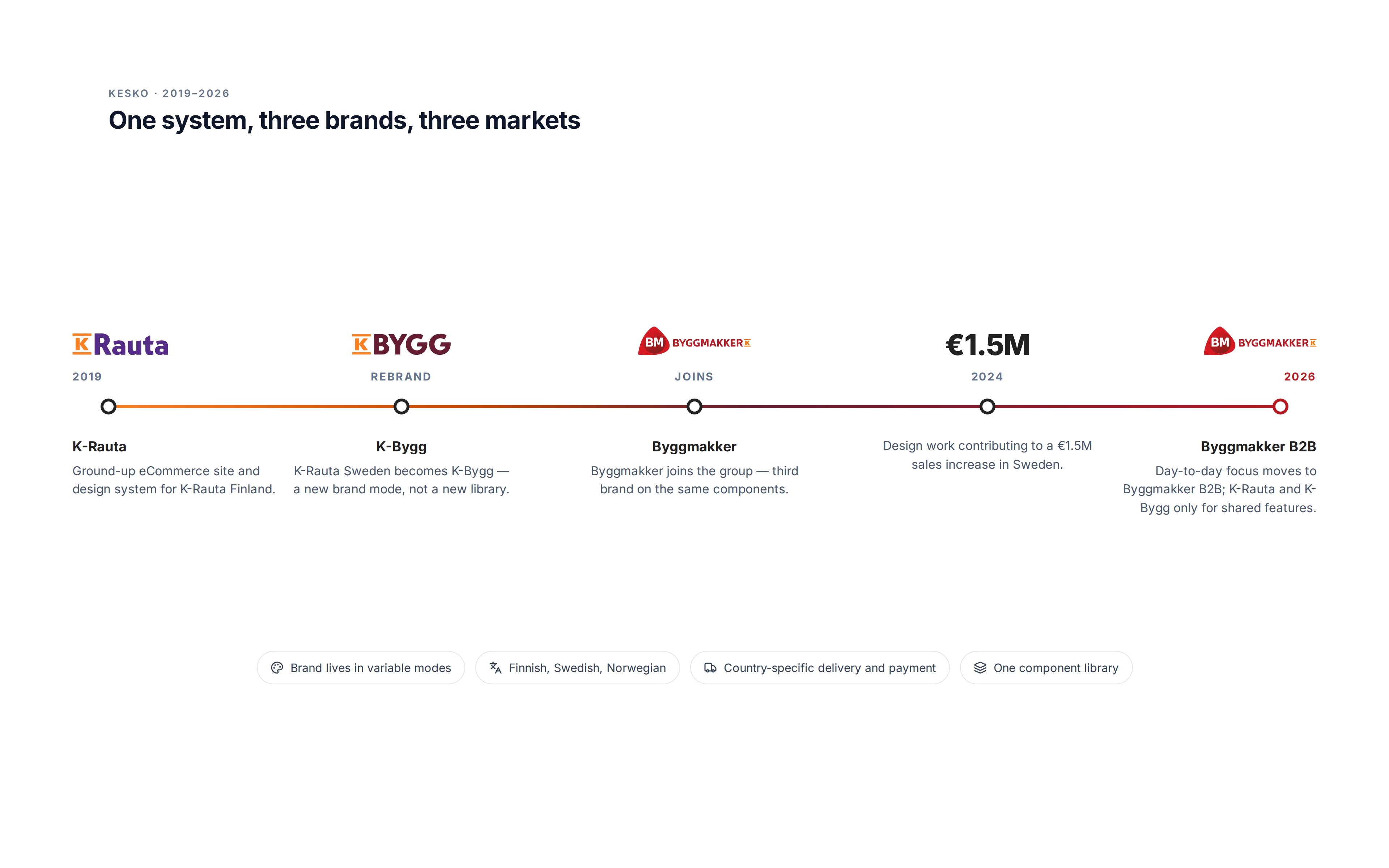 KESKO · 2019–2026

One system, three brands, three markets

K Rauta

2019

K-Rauta

Ground-up eCommerce site and design system for K-Rauta Finland.

K BYGG

REBRAND

K-Bygg

K-Rauta Sweden becomes K-Bygg — a new brand mode, not a new library.

BM BYGGMAKKER K

JOINS

Byggmakker

Byggmakker joins the group — third brand on the same components.

€1.5M

2024

Design work contributing to a €1.5M sales increase in Sweden.

BM BYGGMAKKER K

2026

Byggmakker B2B

Day-to-day focus moves to Byggmakker B2B; K-Rauta and K-Bygg only for shared features.

Brand lives in variable modes

Finnish, Swedish, Norwegian

Country-specific delivery and payment

One component library